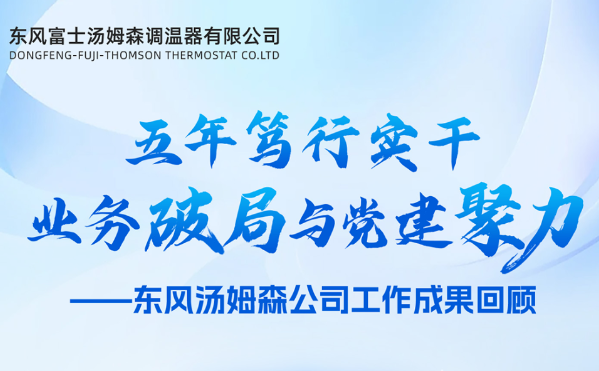 东风富士汤姆森调温器有限公司
DONGFENG-FUJI-THOMSON THERMOSTAT CO.LTD

五年笃行实干
业务破局与党建聚力

——东风汤姆森公司工作成果回顾